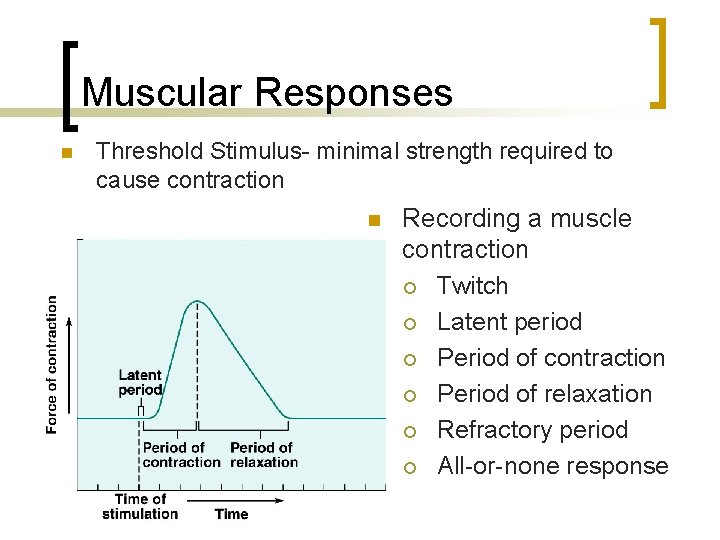 Muscular Responses

Threshold Stimulus- minimal strength required to cause contraction

Recording a muscle contraction

Twitch

Latent period

Period of contraction

Period of relaxation

Refractory period

All-or-none response

Force of contraction

Latent period

Period of contraction

Period of relaxation

Time of stimulation

Time